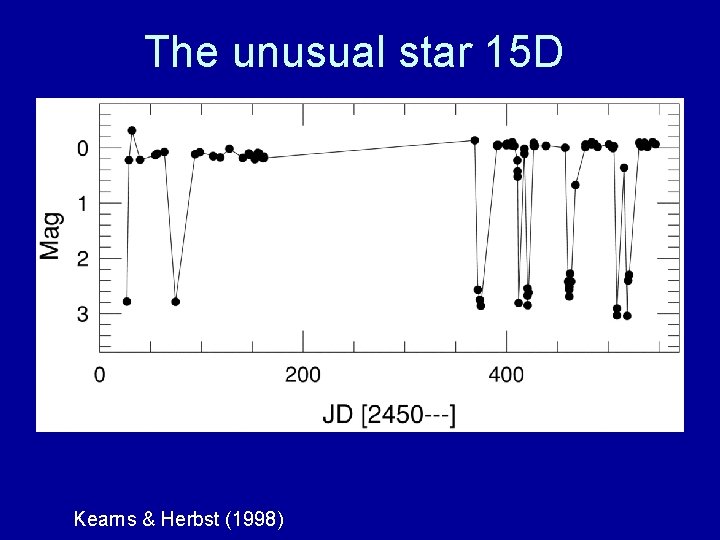 The unusual star 15D

Mag

0
1
2
3

0
200
400

JD [2450---]

Kearns & Herbst (1998)